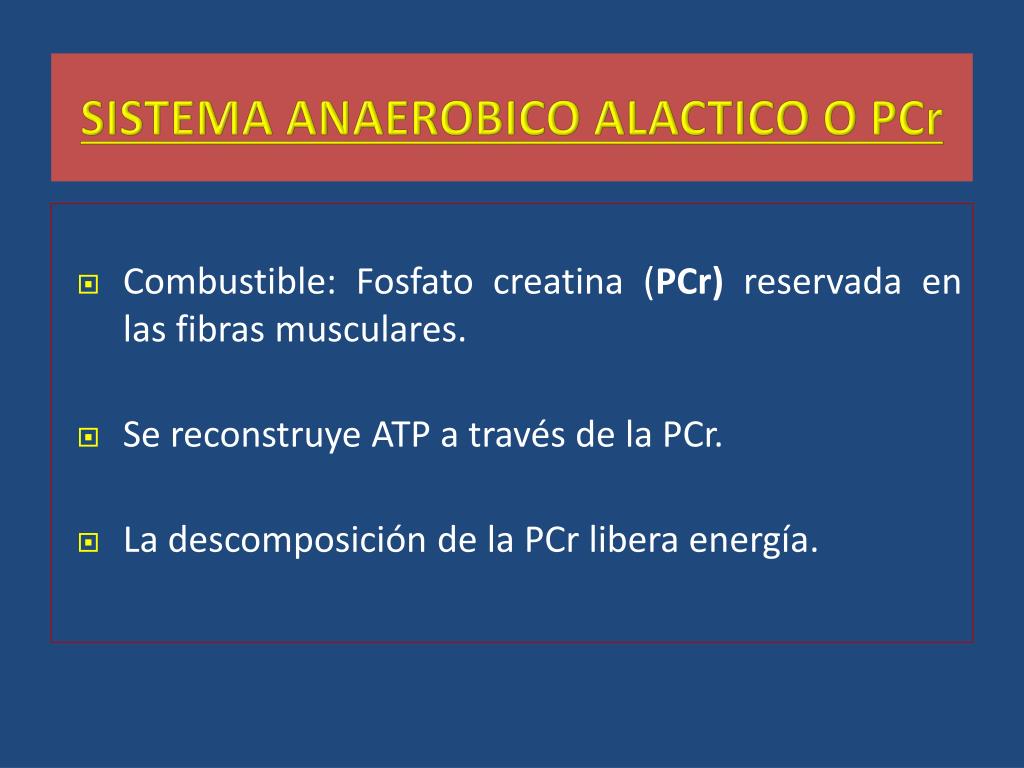 SISTEMA ANAEROBICO ALACTICO O PCr

Combustible: Fosfato creatina (PCr) reservada en las fibras musculares.

Se reconstruye ATP a través de la PCr.

La descomposición de la PCr libera energía.